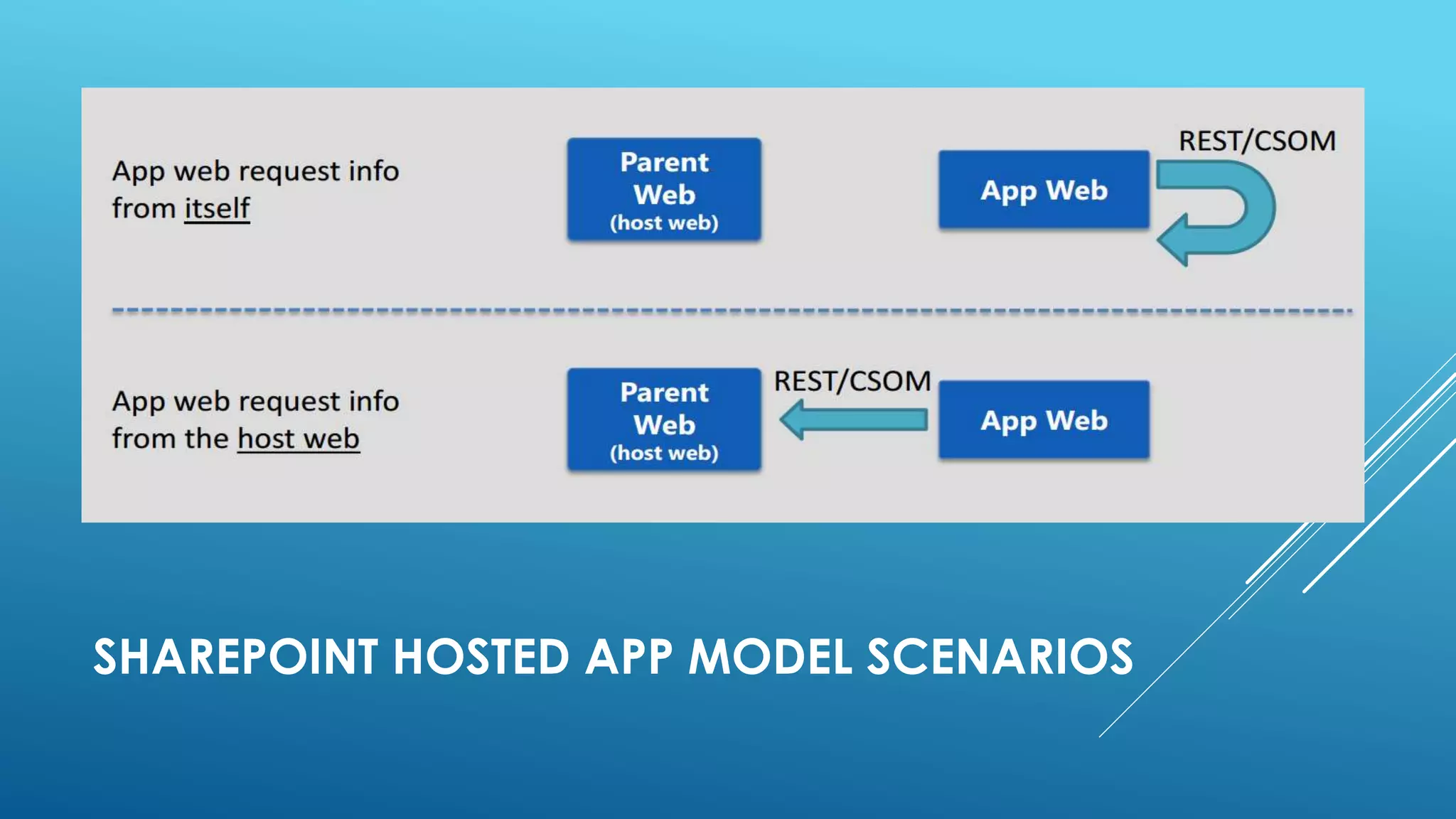 App web request info from itself

Parent Web (host web)

App Web

REST/CSOM

App web request info from the host web

Parent Web (host web)

REST/CSOM

App Web

SHAREPOINT HOSTED APP MODEL SCENARIOS